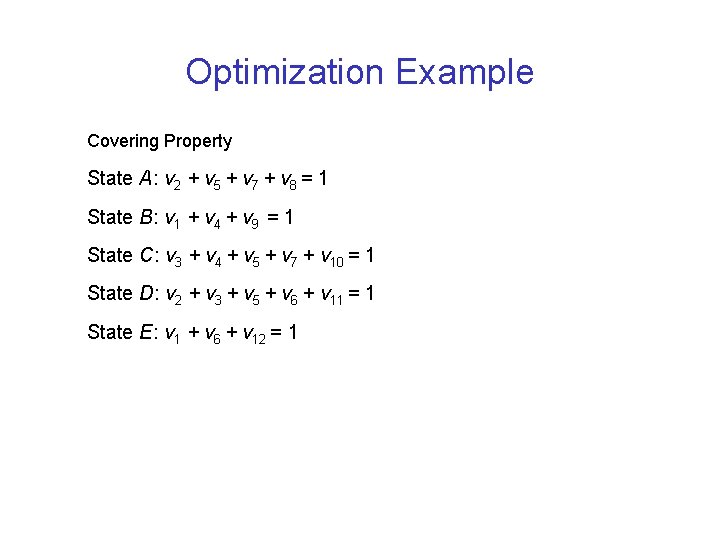 Optimization Example

Covering Property

State $A$: $v_2 + v_5 + v_7 + v_8 = 1$

State $B$: $v_1 + v_4 + v_9 = 1$

State $C$: $v_3 + v_4 + v_5 + v_7 + v_{10} = 1$

State $D$: $v_2 + v_3 + v_5 + v_6 + v_{11} = 1$

State $E$: $v_1 + v_6 + v_{12} = 1$